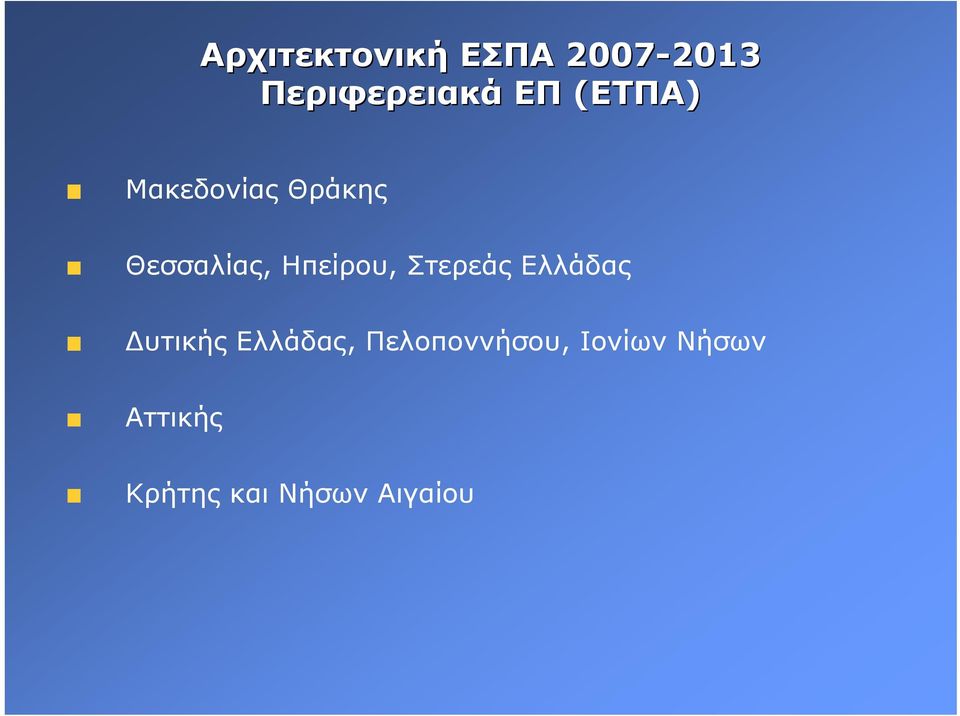 Αρχιτεκτονική ΕΣΠΑ 2007-2013
Περιφερειακά ΕΠ (ΕΤΠΑ)

Μακεδονίας Θράκης

Θεσσαλίας, Ηπείρου, Στερεάς Ελλάδας

Δυτικής Ελλάδας, Πελοποννήσου, Ιονίων Νήσων

Αττικής

Κρήτης και Νήσων Αιγαίου